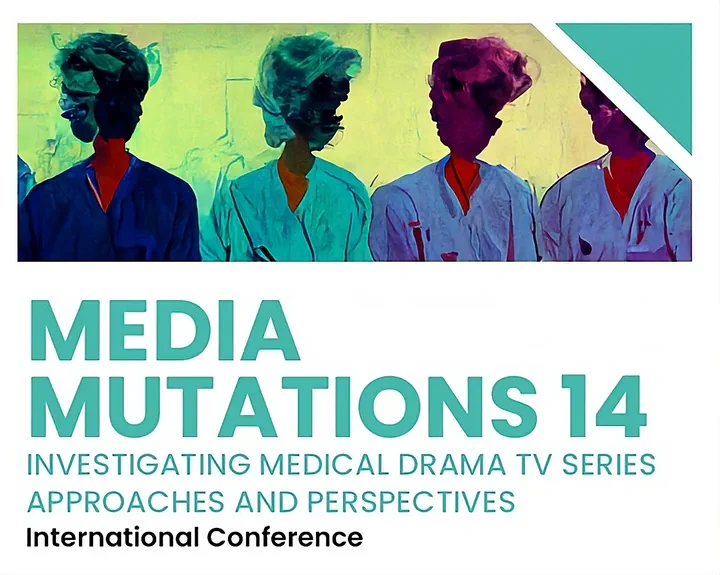 MEDIA
MUTATIONS 14
INVESTIGATING MEDICAL DRAMA TV SERIES
APPROACHES AND PERSPECTIVES
International Conference